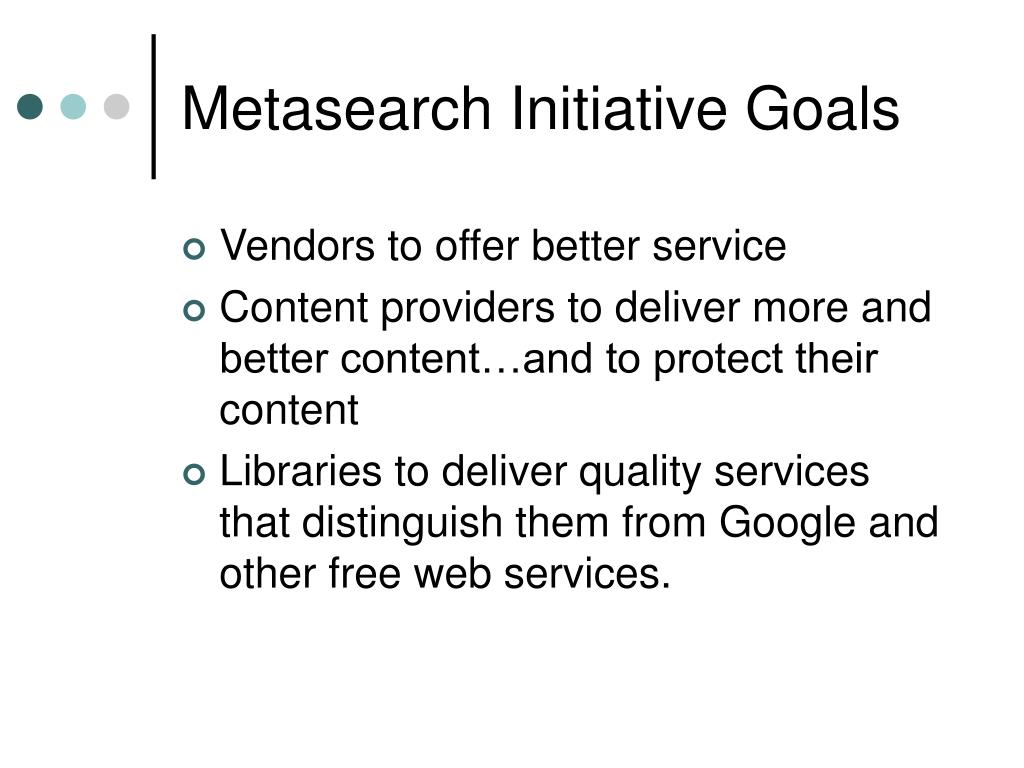 Metasearch Initiative Goals

Vendors to offer better service

Content providers to deliver more and better content…and to protect their content

Libraries to deliver quality services that distinguish them from Google and other free web services.